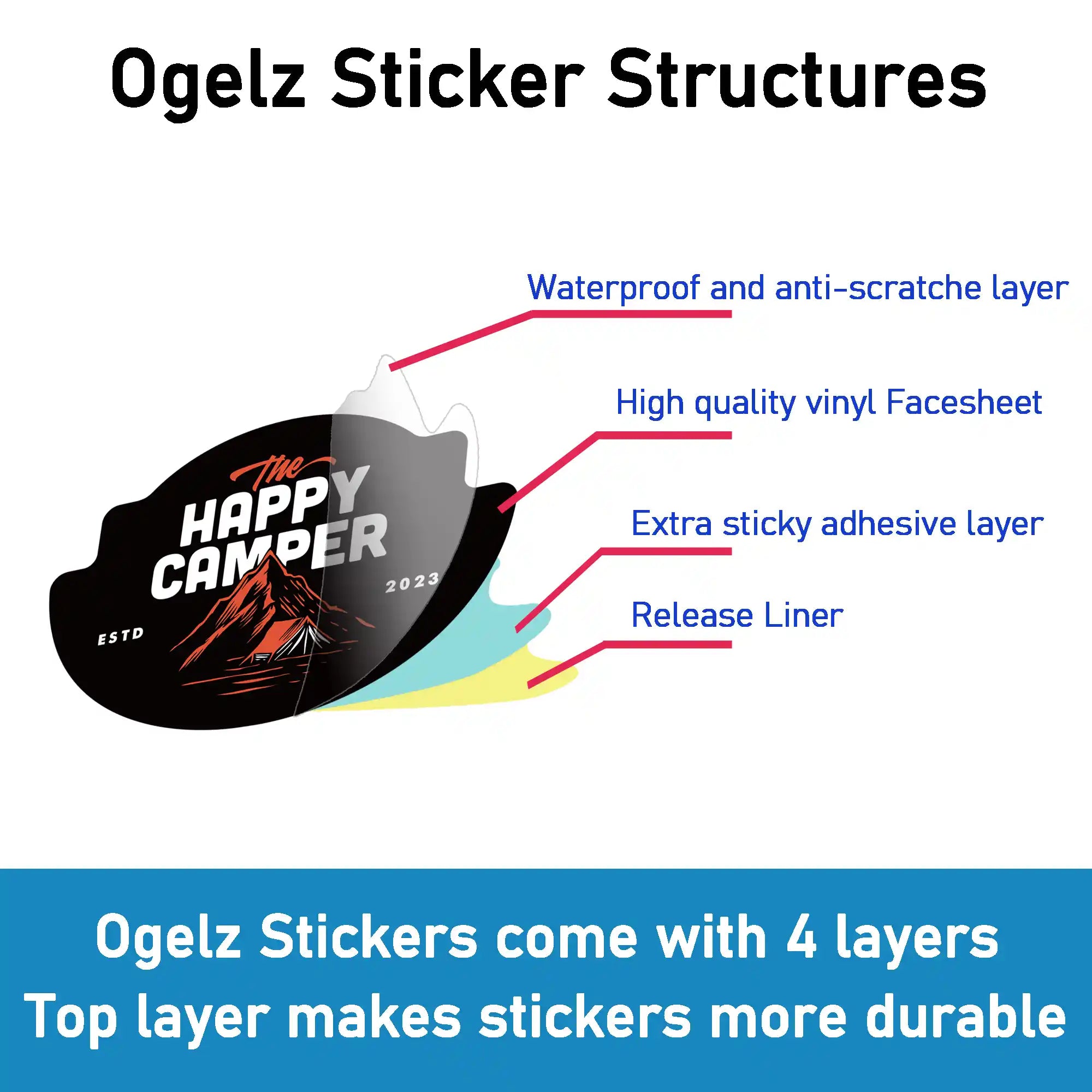 Ogelz Sticker Structures

Waterproof and anti-scratche layer

High quality vinyl Facesheet

Extra sticky adhesive layer

Release Liner

The
HAPPY
CAMPER
ESTD
2023

Ogelz Stickers come with 4 layers
Top layer makes stickers more durable